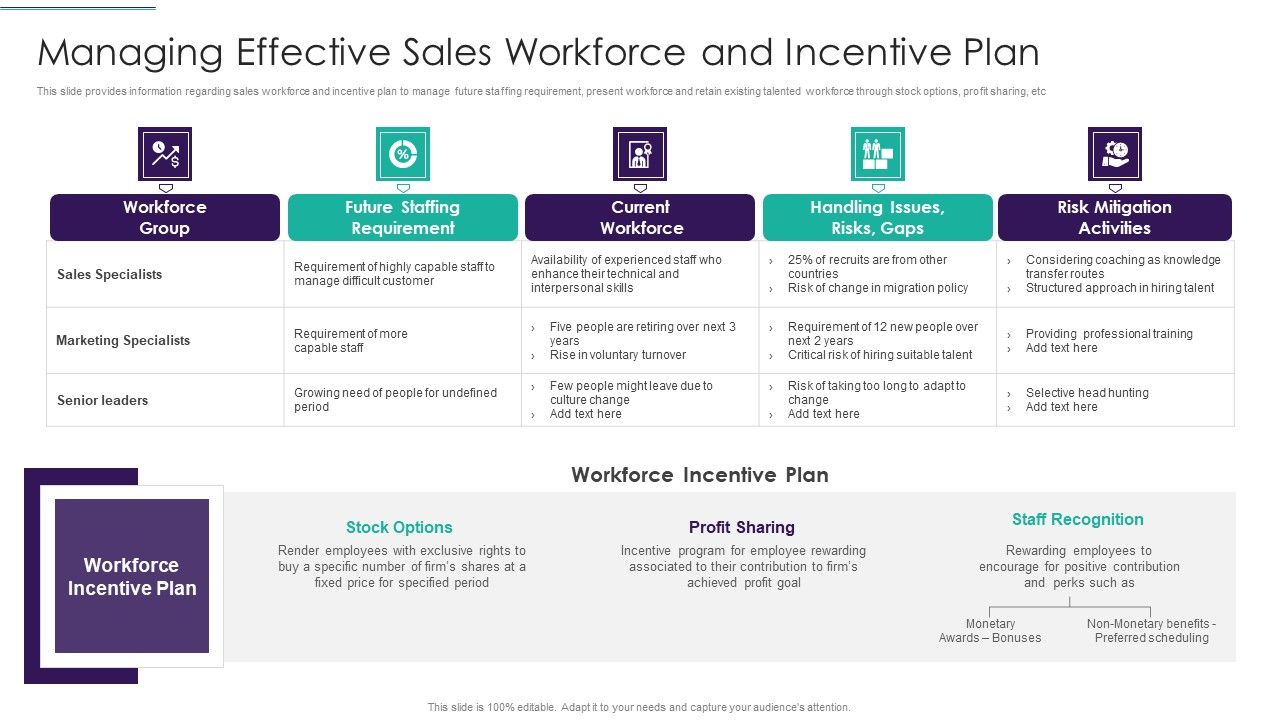 Managing Effective Sales Workforce and Incentive Plan

This slide provides information regarding sales workforce and incentive plan to manage future staffing requirement, present workforce and retain existing talented workforce through stock options, profit sharing, etc

| Workforce Group | Future Staffing Requirement | Current Workforce | Handling Issues, Risks, Gaps | Risk Mitigation Activities |
|---|---|---|---|---|
| Sales Specialists | Requirement of highly capable staff to manage difficult customer | Availability of experienced staff who enhance their technical and interpersonal skills | › 25% of recruits are from other countries › Risk of change in migration policy | › Considering coaching as knowledge transfer routes › Structured approach in hiring talent |
| Marketing Specialists | Requirement of more capable staff | › Five people are retiring over next 3 years › Rise in voluntary turnover | › Requirement of 12 new people over next 2 years › Critical risk of hiring suitable talent | › Providing professional training › Add text here |
| Senior leaders | Growing need of people for undefined period | › Few people might leave due to culture change › Add text here | › Risk of taking too long to adapt to change › Add text here | › Selective head hunting › Add text here |

Workforce Incentive Plan

Workforce Incentive Plan

Stock Options
Render employees with exclusive rights to buy a specific number of firm's shares at a fixed price for specified period

Profit Sharing
Incentive program for employee rewarding associated to their contribution to firm's achieved profit goal

Staff Recognition
Rewarding employees to encourage for positive contribution and perks such as

Monetary Awards – Bonuses

Non-Monetary benefits - Preferred scheduling

This slide is 100% editable. Adapt it to your needs and capture your audience's attention.